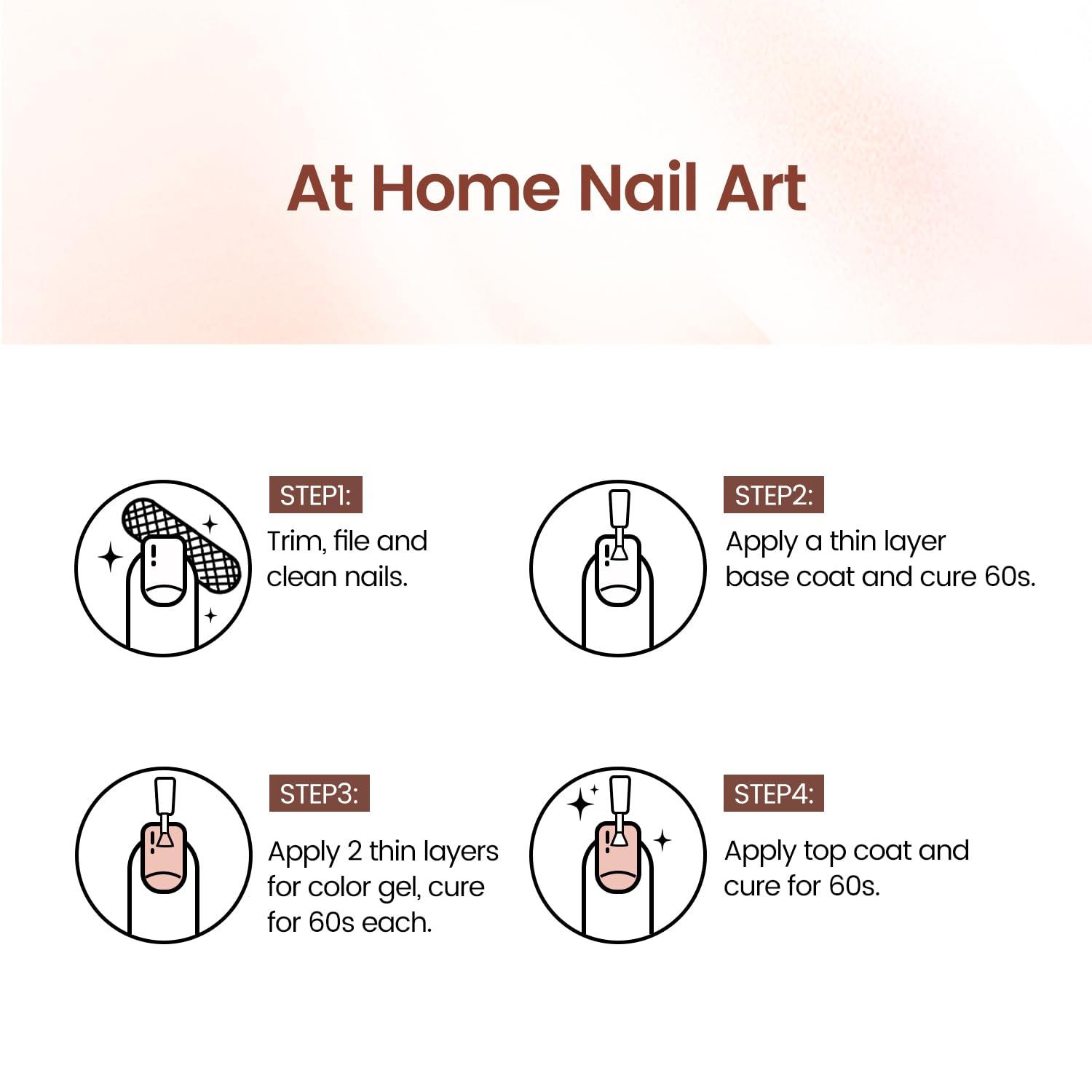 At Home Nail Art

STEP1:
Trim, file and clean nails.

STEP2:
Apply a thin layer base coat and cure 60s.

STEP3:
Apply 2 thin layers for color gel, cure for 60s each.

STEP4:
Apply top coat and cure for 60s.